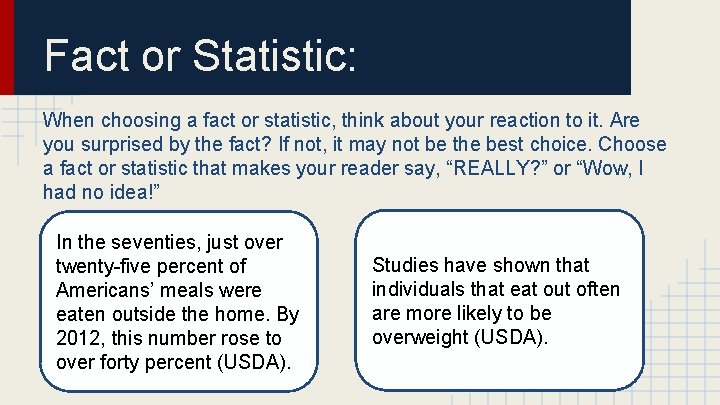 Fact or Statistic:

When choosing a fact or statistic, think about your reaction to it. Are you surprised by the fact? If not, it may not be the best choice. Choose a fact or statistic that makes your reader say, “REALLY?” or “Wow, I had no idea!”

In the seventies, just over twenty-five percent of Americans’ meals were eaten outside the home. By 2012, this number rose to over forty percent (USDA).

Studies have shown that individuals that eat out often are more likely to be overweight (USDA).